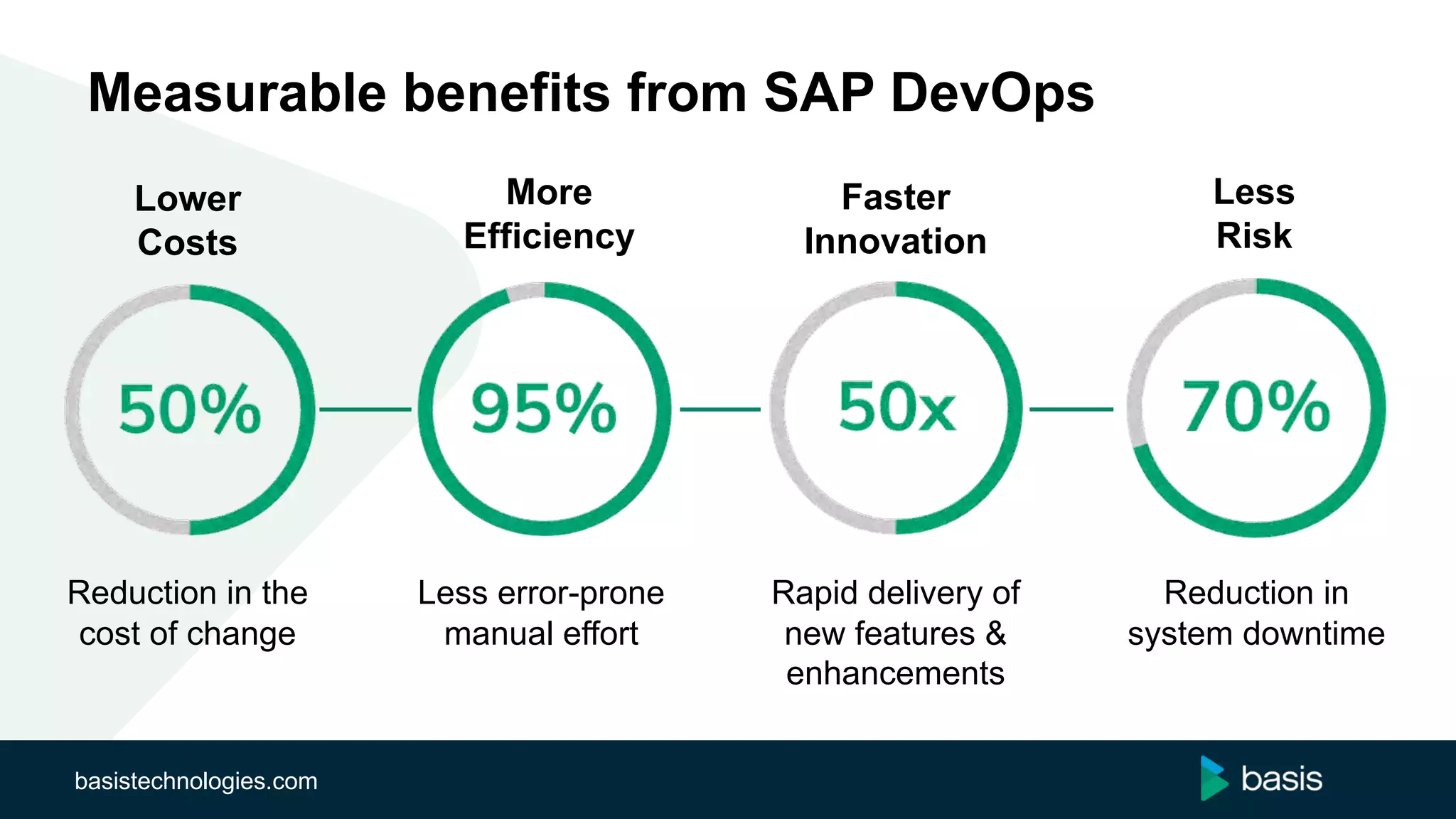 Measurable benefits from SAP DevOps

Lower Costs

50%

Reduction in the cost of change

More Efficiency

95%

Less error-prone manual effort

Faster Innovation

50x

Rapid delivery of new features & enhancements

Less Risk

70%

Reduction in system downtime

basistechnologies.com

basis